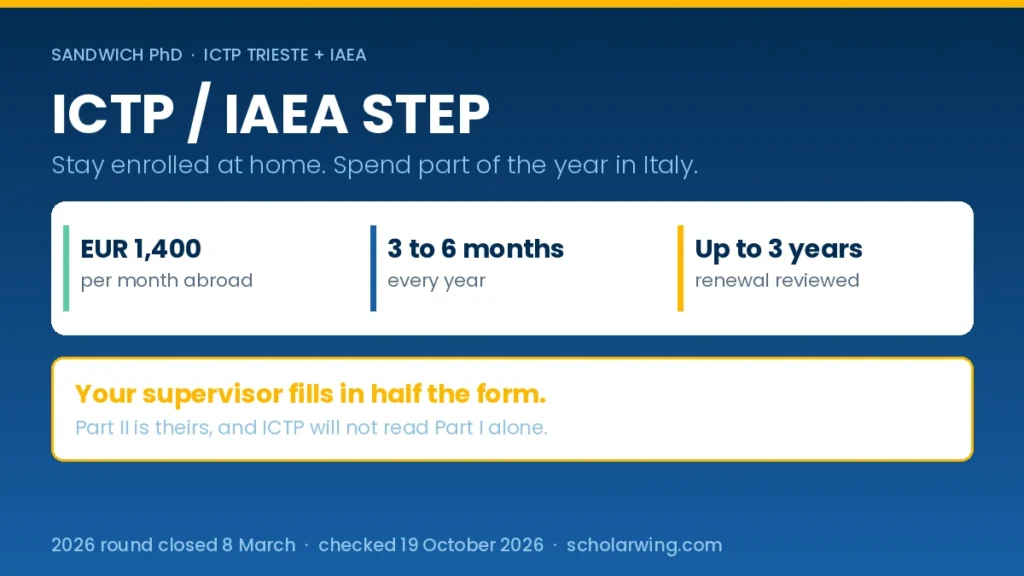 SANDWICH PhD · ICTP TRIESTE + IAEA

ICTP / IAEA STEP

Stay enrolled at home. Spend part of the year in Italy.

EUR 1,400
per month abroad

3 to 6 months
every year

Up to 3 years
renewal reviewed

Your supervisor fills in half the form.

Part II is theirs, and ICTP will not read Part I alone.

2026 round closed 8 March · checked 19 October 2026 · scholarwing.com